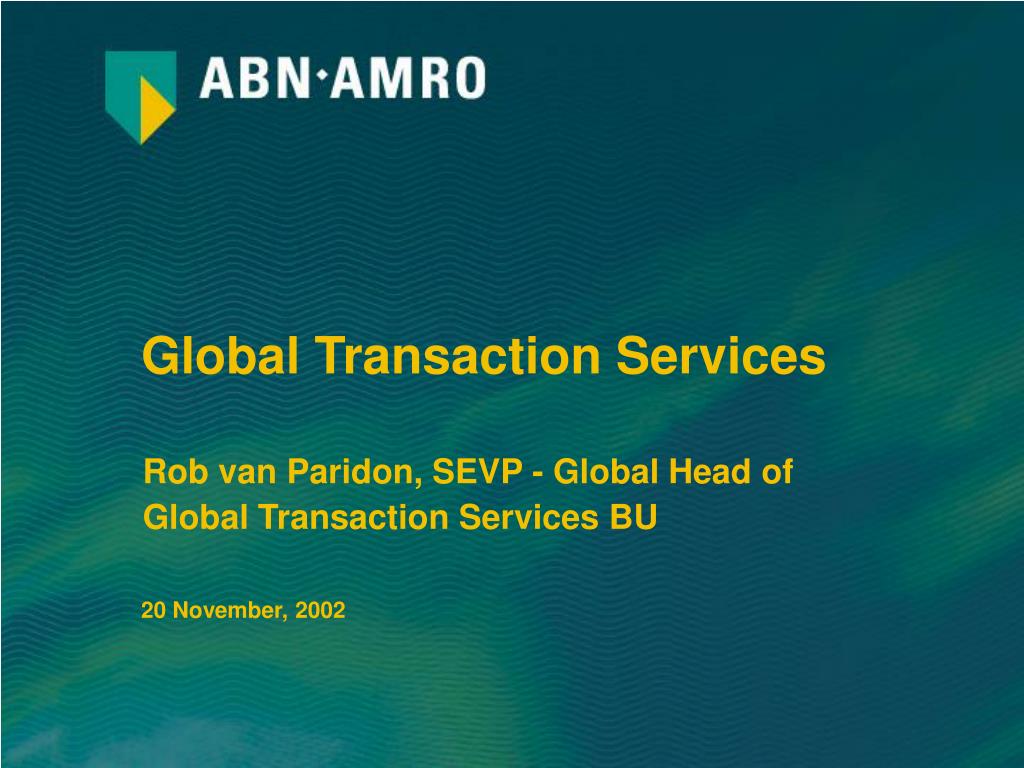 ABN·AMRO

Global Transaction Services

Rob van Paridon, SEVP - Global Head of Global Transaction Services BU

20 November, 2002